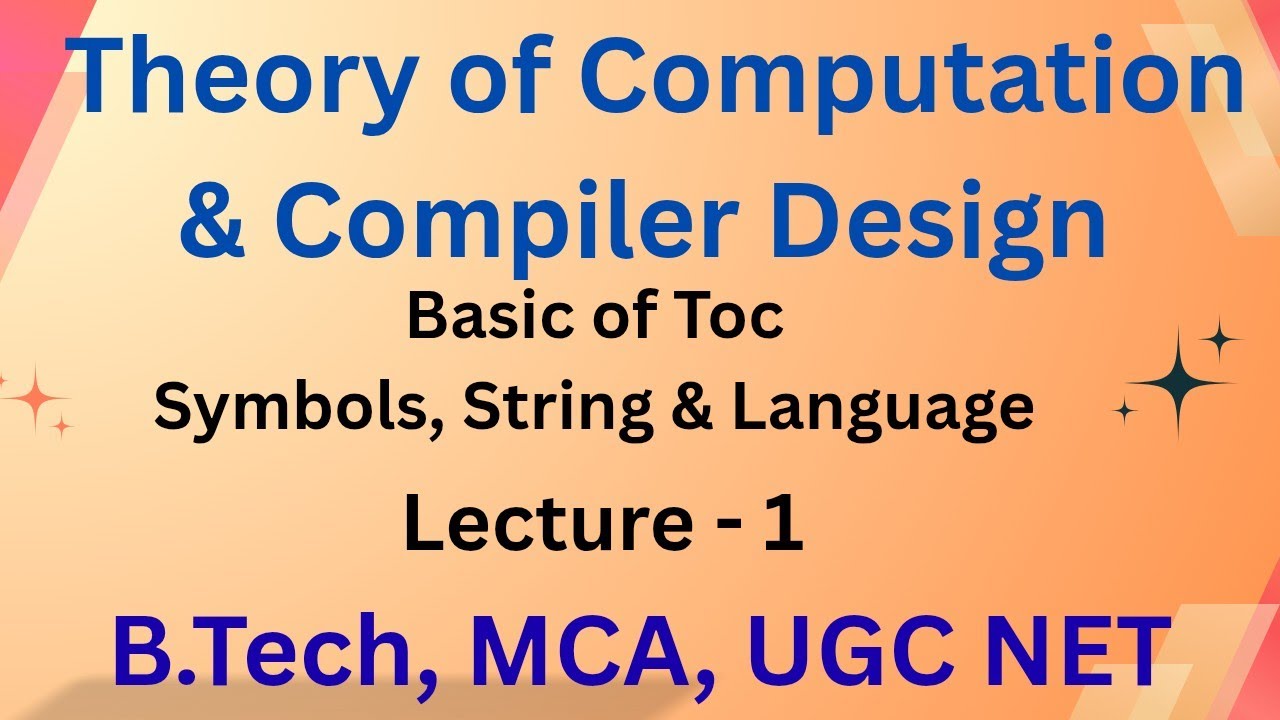 Theory of Computation & Compiler Design

Basic of Toc

Symbols, String & Language

Lecture - 1

B.Tech, MCA, UGC NET